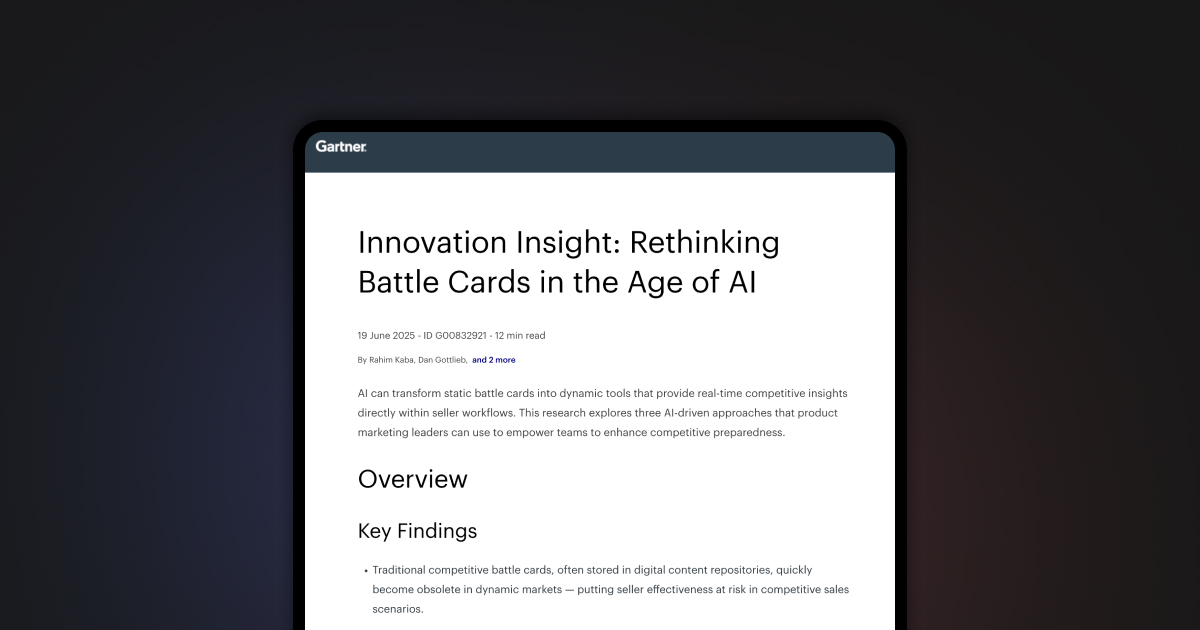 Gartner.

Innovation Insight: Rethinking Battle Cards in the Age of AI

19 June 2025 - ID G00832921 - 12 min read

By Rahim Kaba, Dan Gottlieb, and 2 more

AI can transform static battle cards into dynamic tools that provide real-time competitive insights directly within seller workflows. This research explores three AI-driven approaches that product marketing leaders can use to empower teams to enhance competitive preparedness.

Overview

Key Findings

• Traditional competitive battle cards, often stored in digital content repositories, quickly become obsolete in dynamic markets — putting seller effectiveness at risk in competitive sales scenarios.